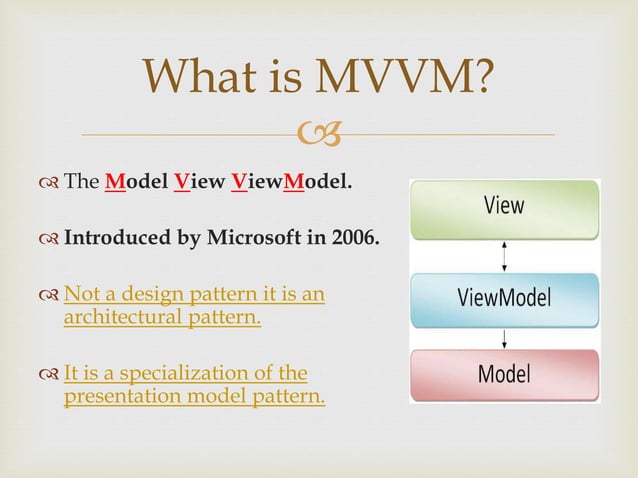 What is MVVM?

The Model View ViewModel.

Introduced by Microsoft in 2006.

Not a design pattern it is an architectural pattern.

It is a specialization of the presentation model pattern.

View

ViewModel

Model